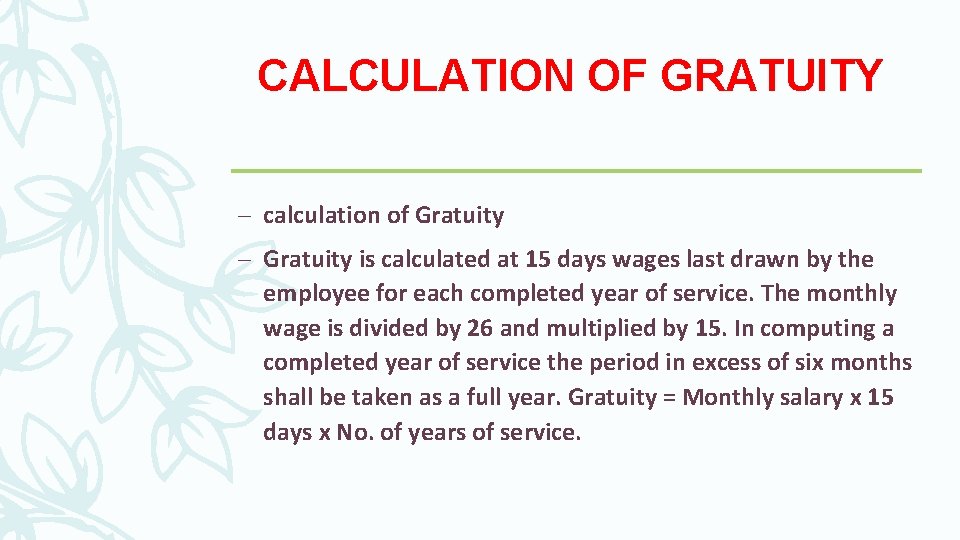 CALCULATION OF GRATUITY

– calculation of Gratuity

– Gratuity is calculated at 15 days wages last drawn by the employee for each completed year of service. The monthly wage is divided by 26 and multiplied by 15. In computing a completed year of service the period in excess of six months shall be taken as a full year. Gratuity = Monthly salary x 15 days x No. of years of service.